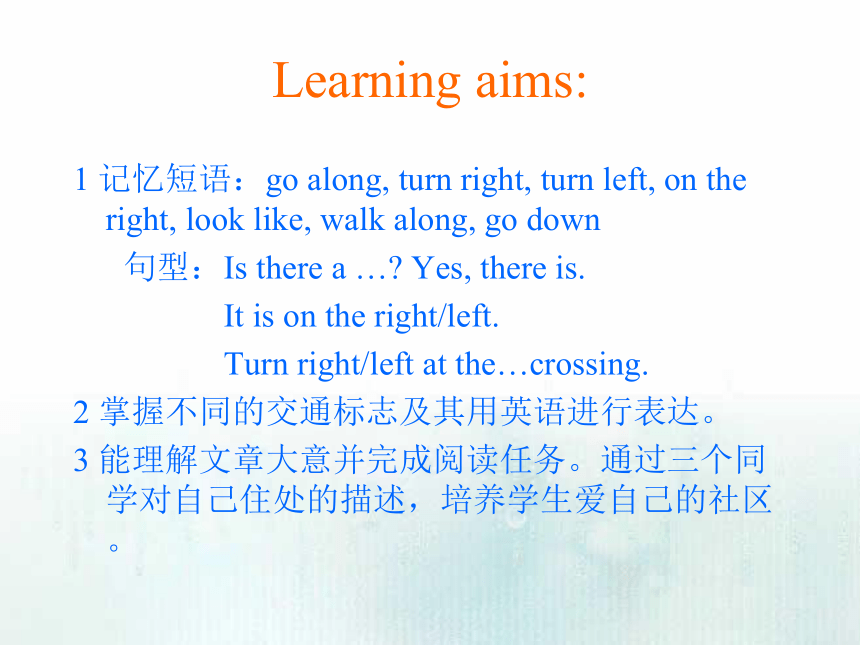 Learning aims:

1 记忆短语：go along, turn right, turn left, on the right, look like, walk along, go down

句型：Is there a …? Yes, there is.

It is on the right/left.

Turn right/left at the…crossing.

2 掌握不同的交通标志及其用英语进行表达。

3 能理解文章大意并完成阅读任务。通过三个同学对自己住处的描述，培养学生爱自己的社区。